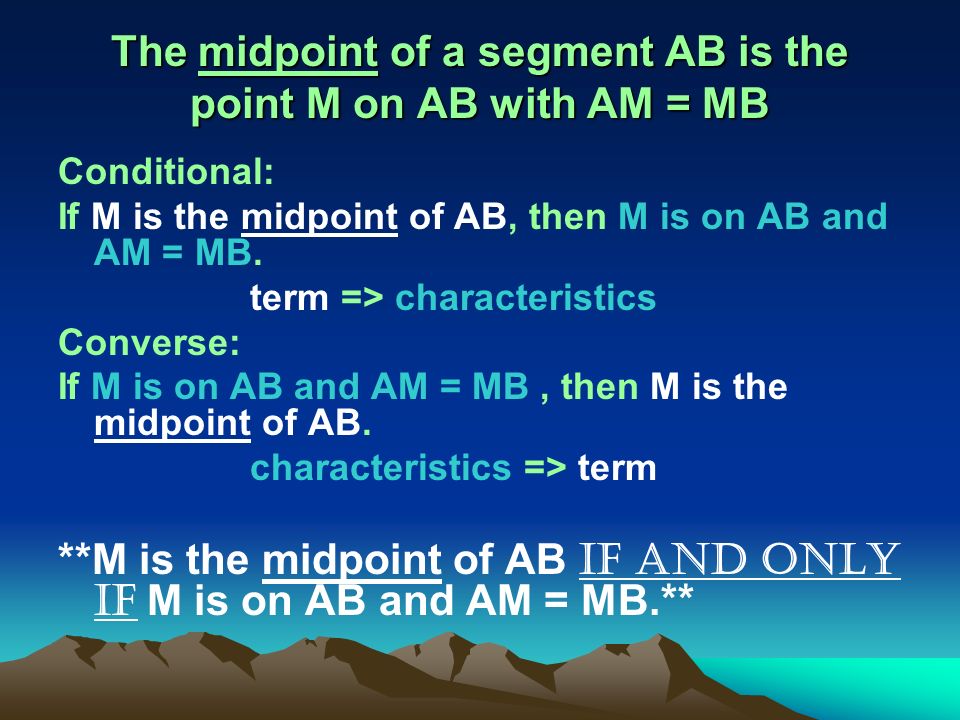 The midpoint of a segment AB is the point M on AB with AM = MB

Conditional:

If M is the midpoint of AB, then M is on AB and AM = MB.

term => characteristics

Converse:

If M is on AB and AM = MB , then M is the midpoint of AB.

characteristics => term

**M is the midpoint of AB IF AND ONLY IF M is on AB and AM = MB.**